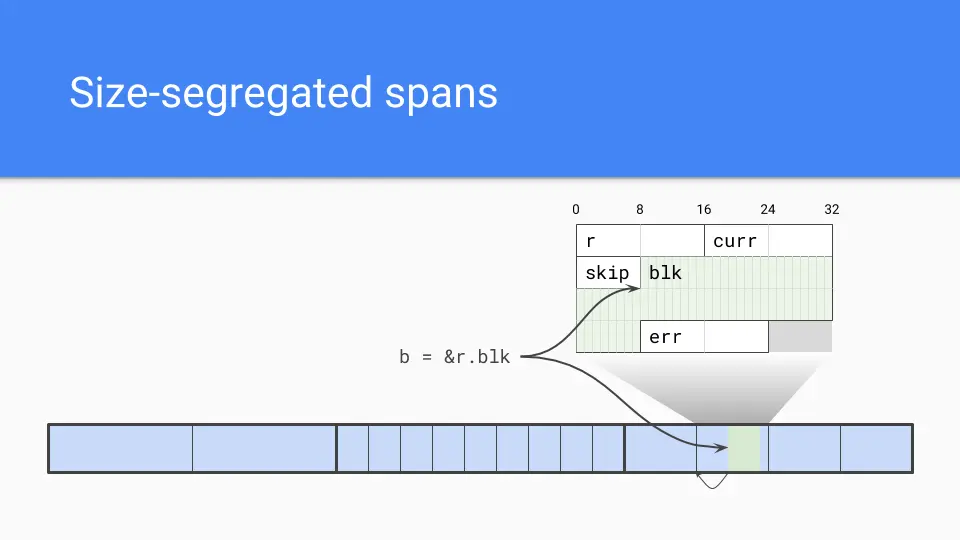 Size-segregated spans

0 8 16 24 32

r

curr

skip

blk

err

b = &r.blk